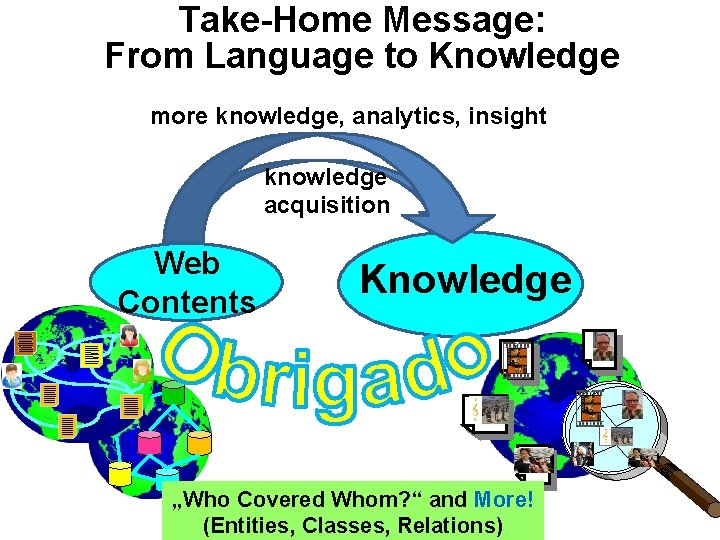 Take-Home Message:
From Language to Knowledge

more knowledge, analytics, insight

knowledge acquisition

Web Contents

Knowledge

Obrigado

„Who Covered Whom?“ and More!
(Entities, Classes, Relations)